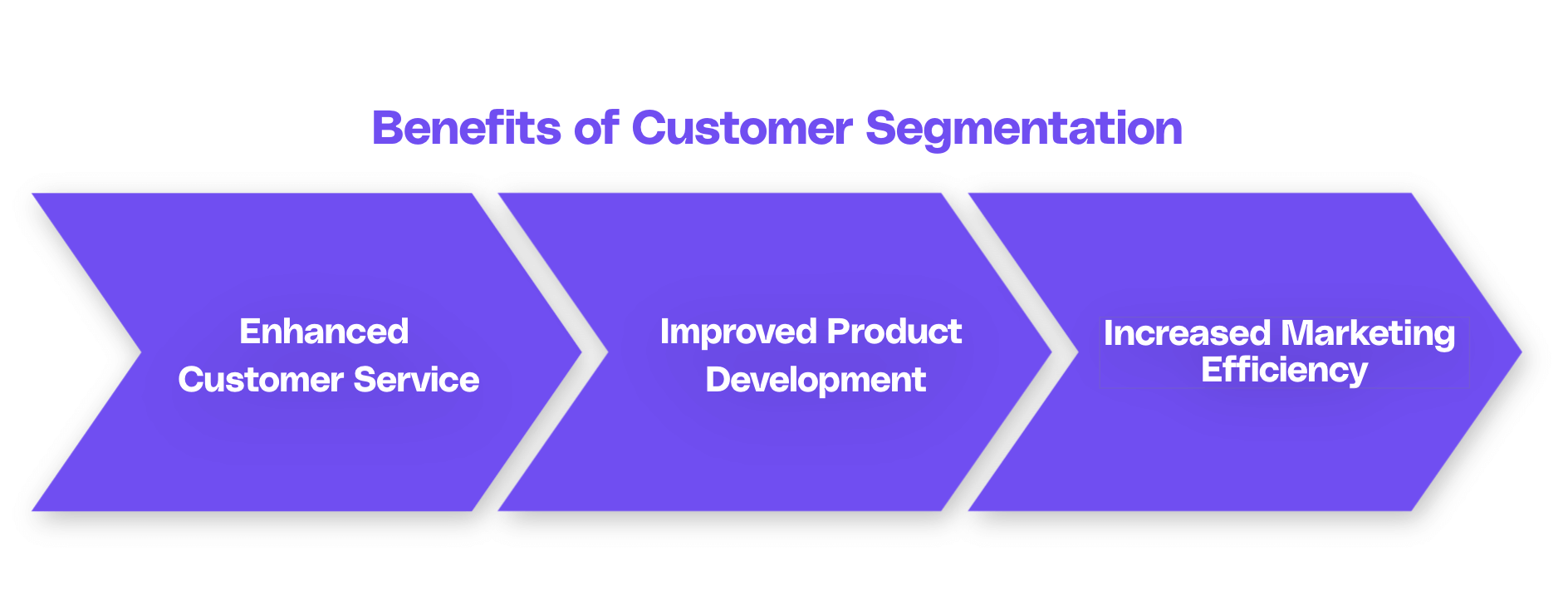 Benefits of Customer Segmentation

Enhanced Customer Service

Improved Product Development

Increased Marketing Efficiency